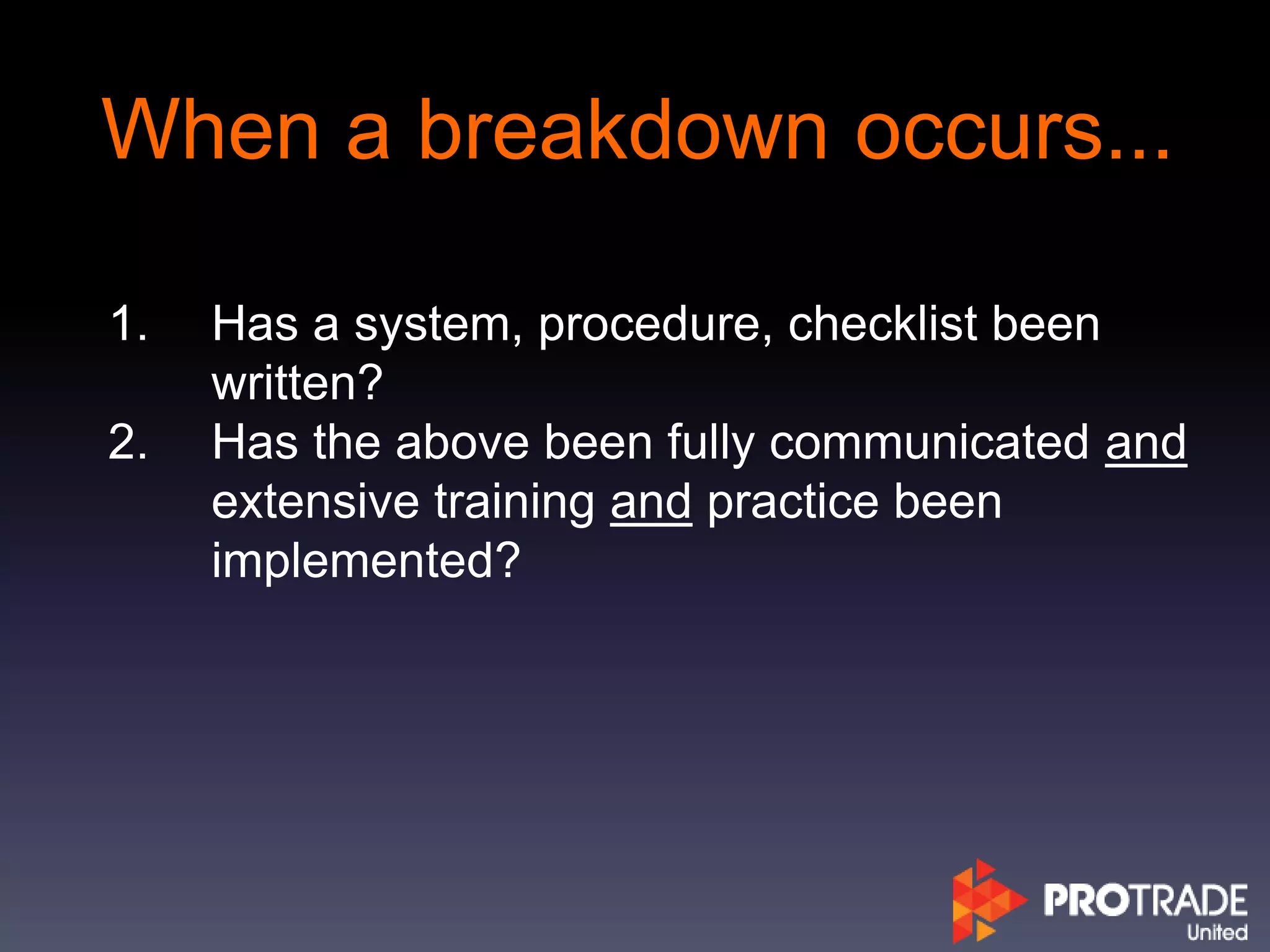 When a breakdown occurs...

1. Has a system, procedure, checklist been written?
2. Has the above been fully communicated and extensive training and practice been implemented?

PROTRADE
United